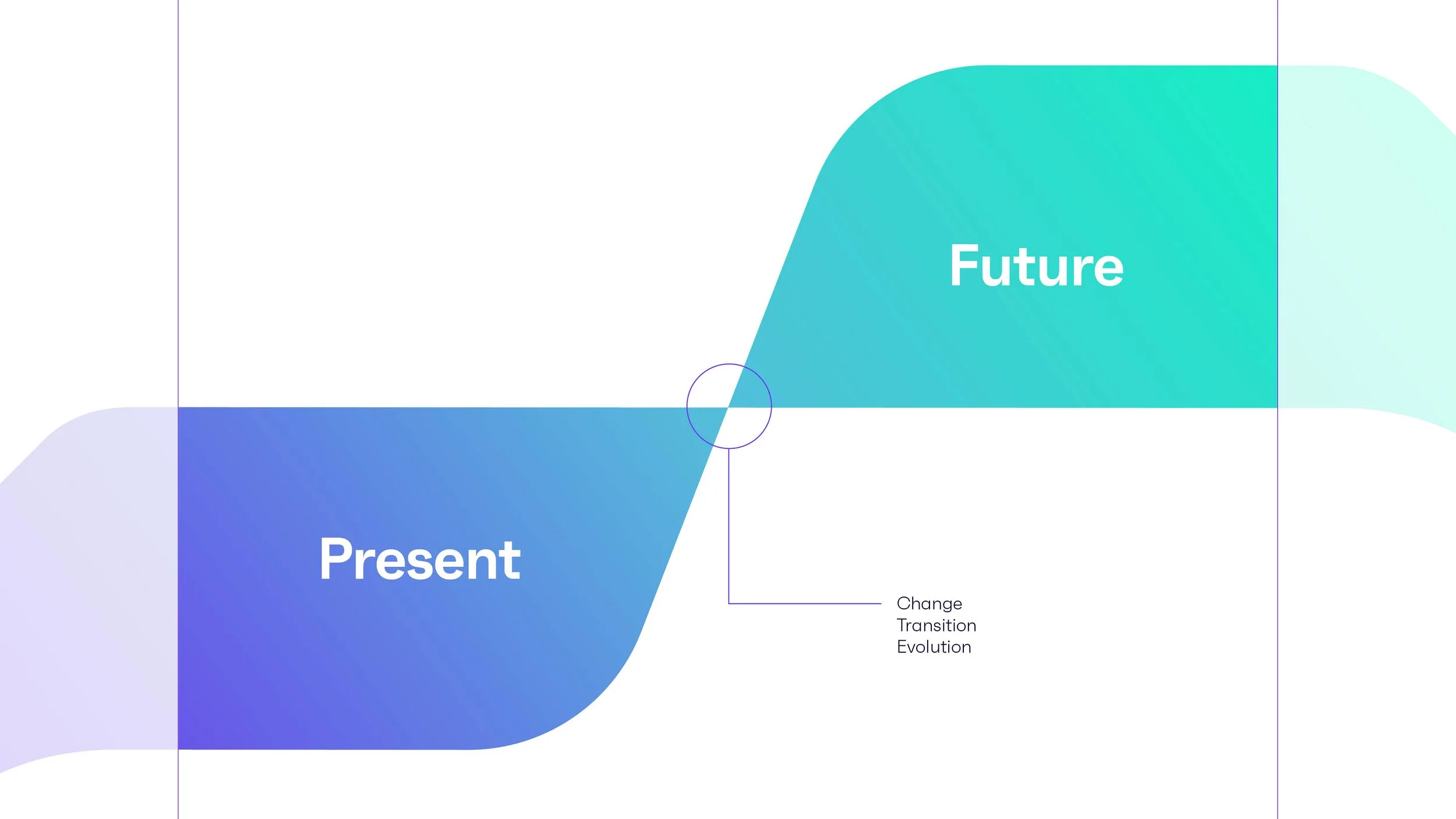 Future

Present

Change
Transition
Evolution